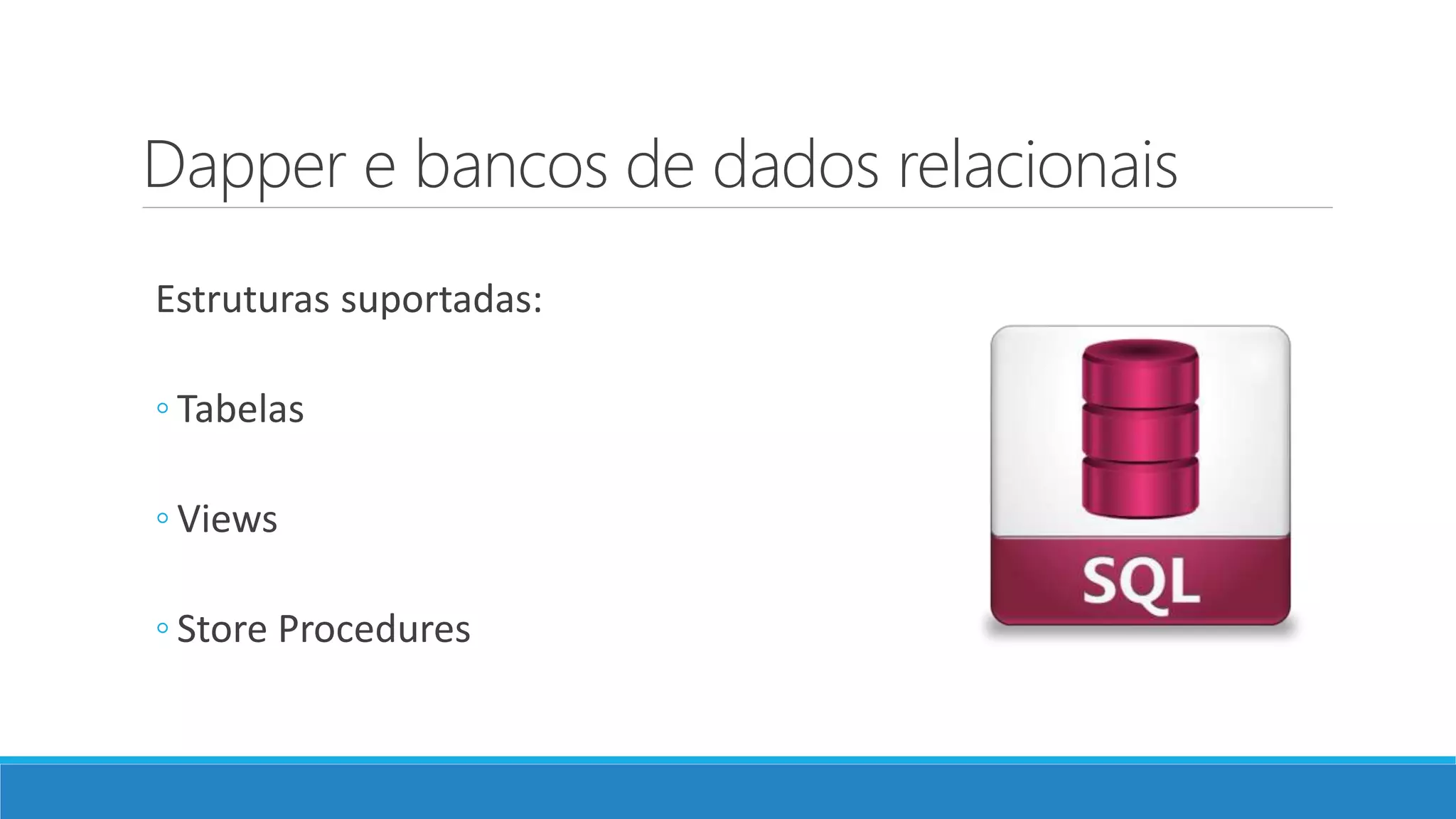 Dapper e bancos de dados relacionais

Estruturas suportadas:

◦ Tabelas

◦ Views

◦ Store Procedures

SQL